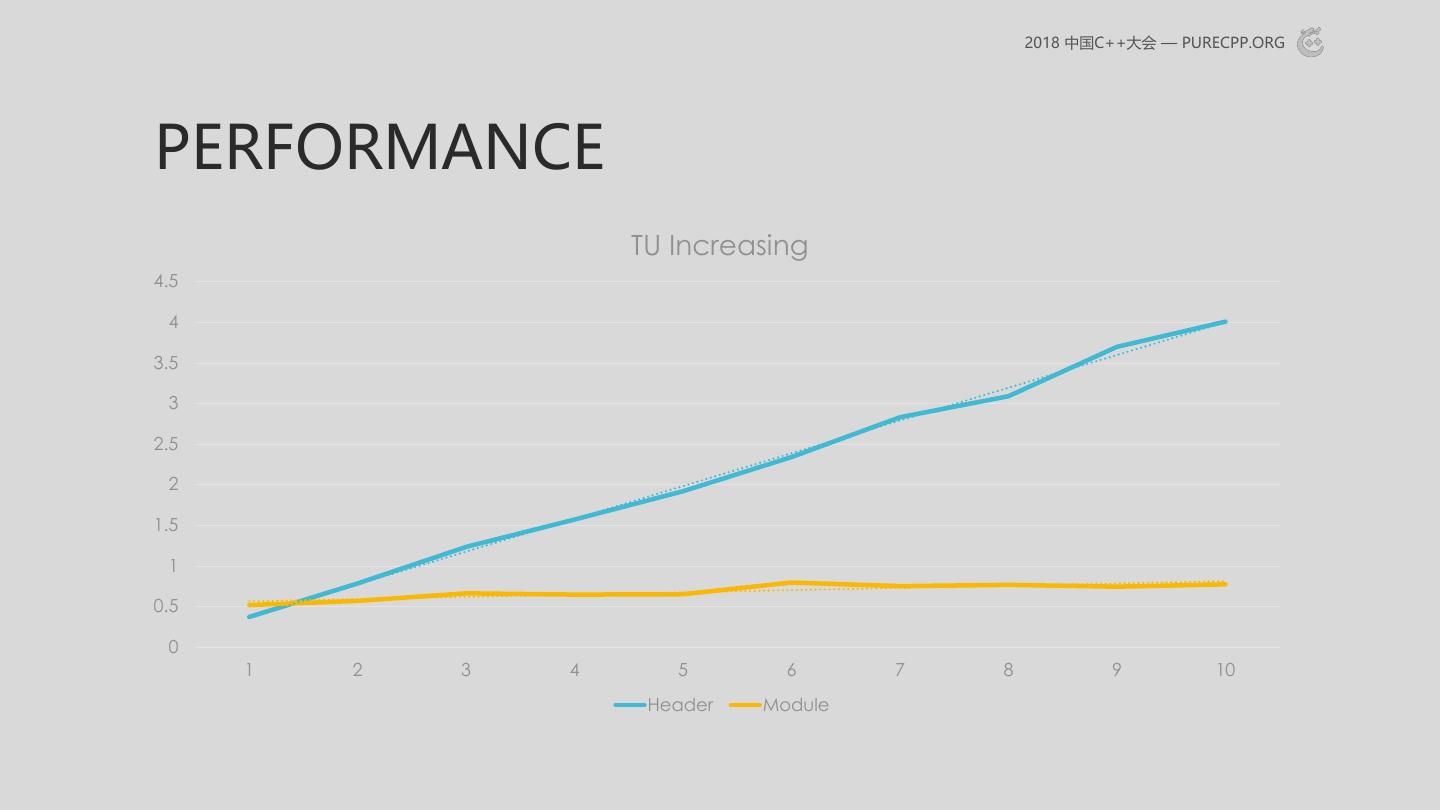 2018 中国C++大会 — PURECPP.ORG

PERFORMANCE

TU Increasing

4.5
4
3.5
3
2.5
2
1.5
1
0.5
0

1 2 3 4 5 6 7 8 9 10

Header Module